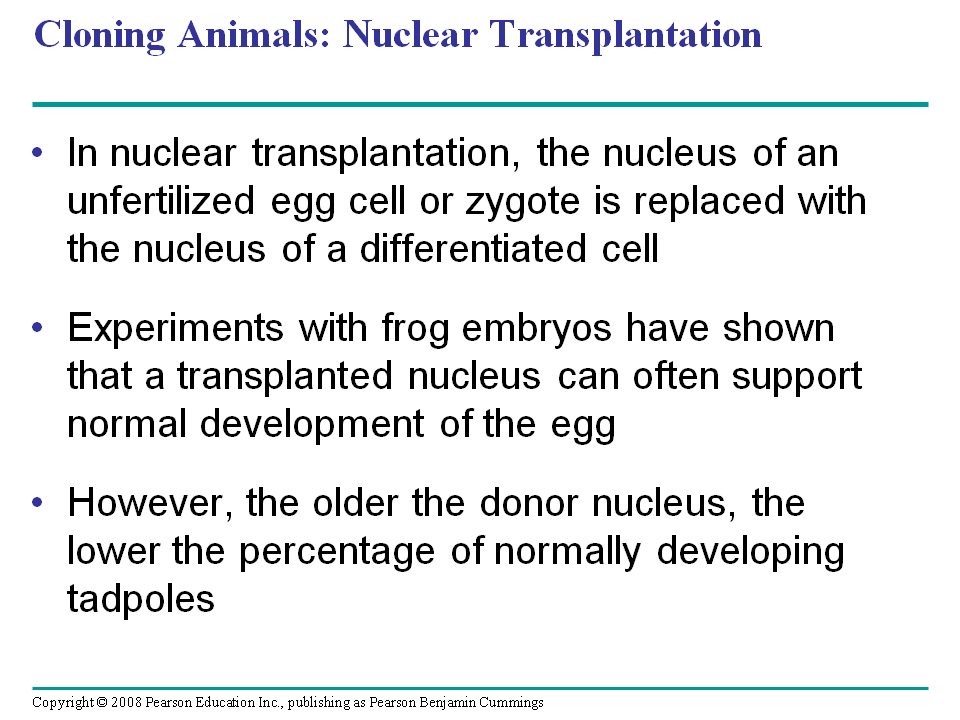 Cloning Animals: Nuclear Transplantation

• In nuclear transplantation, the nucleus of an unfertilized egg cell or zygote is replaced with the nucleus of a differentiated cell

• Experiments with frog embryos have shown that a transplanted nucleus can often support normal development of the egg

• However, the older the donor nucleus, the lower the percentage of normally developing tadpoles

Copyright © 2008 Pearson Education Inc., publishing as Pearson Benjamin Cummings